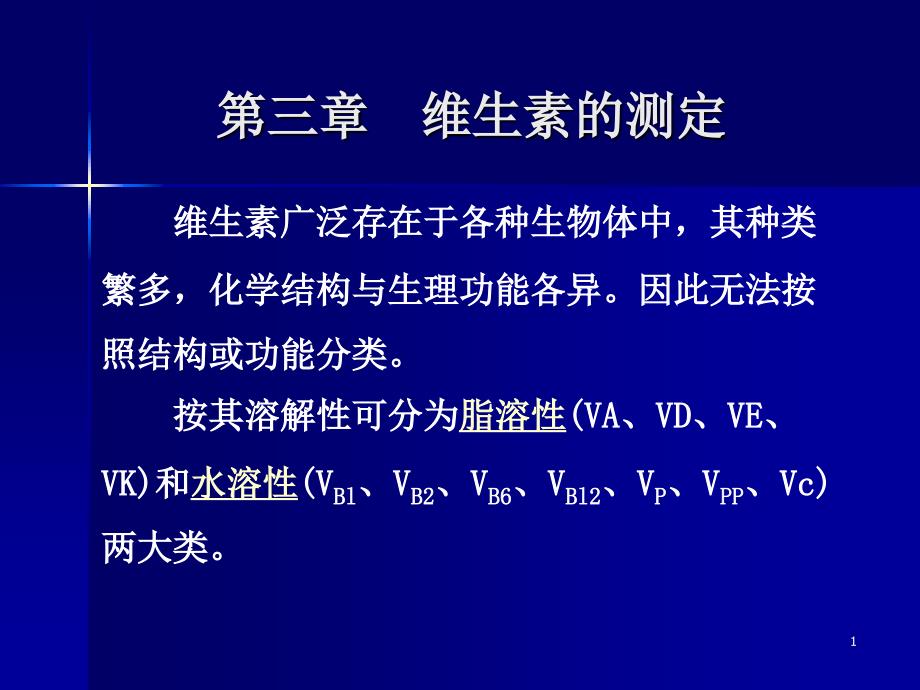 第三章　维生素的测定

维生素广泛存在于各种生物体中，其种类繁多，化学结构与生理功能各异。因此无法按照结构或功能分类。

按其溶解性可分为脂溶性(VA、VD、VE、VK)和水溶性($V_{B1}$、$V_{B2}$、$V_{B6}$、$V_{B12}$、$V_{P}$、$V_{PP}$、Vc)两大类。

1